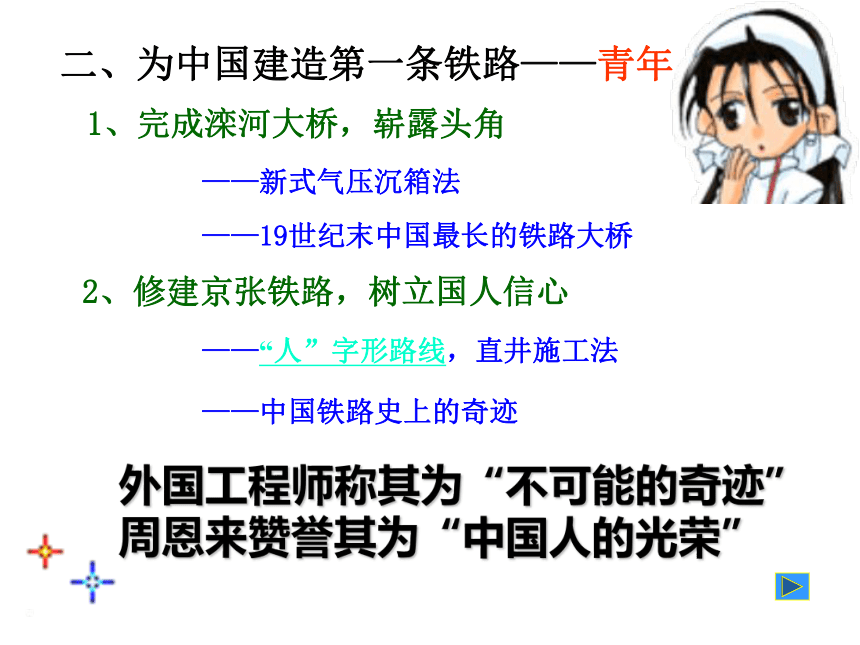 二、为中国建造第一条铁路——青年

1、完成滦河大桥，崭露头角

——新式气压沉箱法

——19世纪末中国最长的铁路大桥

2、修建京张铁路，树立国人信心

——“人”字形路线，直井施工法

——中国铁路史上的奇迹

外国工程师称其为“不可能的奇迹”
周恩来赞誉其为“中国人的光荣”